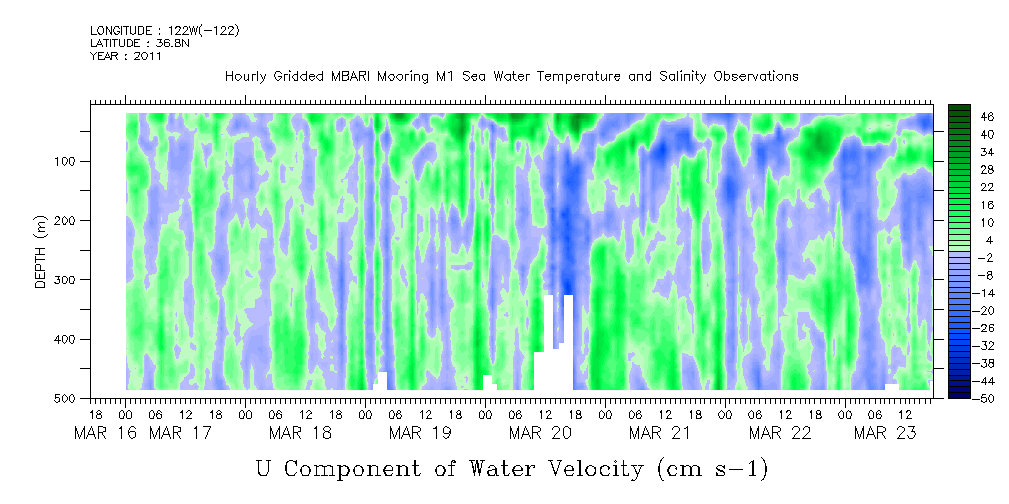 LONGITUDE : 122W(-122)
LATITUDE : 36.8N
YEAR : 2011

Hourly Gridded MBARI Mooring M1 Sea Water Temperature and Salinity Observations

DEPTH (m)

100
200
300
400
500

46
40
34
28
22
16
10
4
-2
-8
-14
-20
-26
-32
-38
-44
-50

18 00 06 12 18 00 06 12 18 00 06 12 18 00 06 12 18 00 06 12 18 00 06 12 18 00 06 12 18 00 06 12

MAR 16 MAR 17 MAR 18 MAR 19 MAR 20 MAR 21 MAR 22 MAR 23

U Component of Water Velocity (cm s-1)